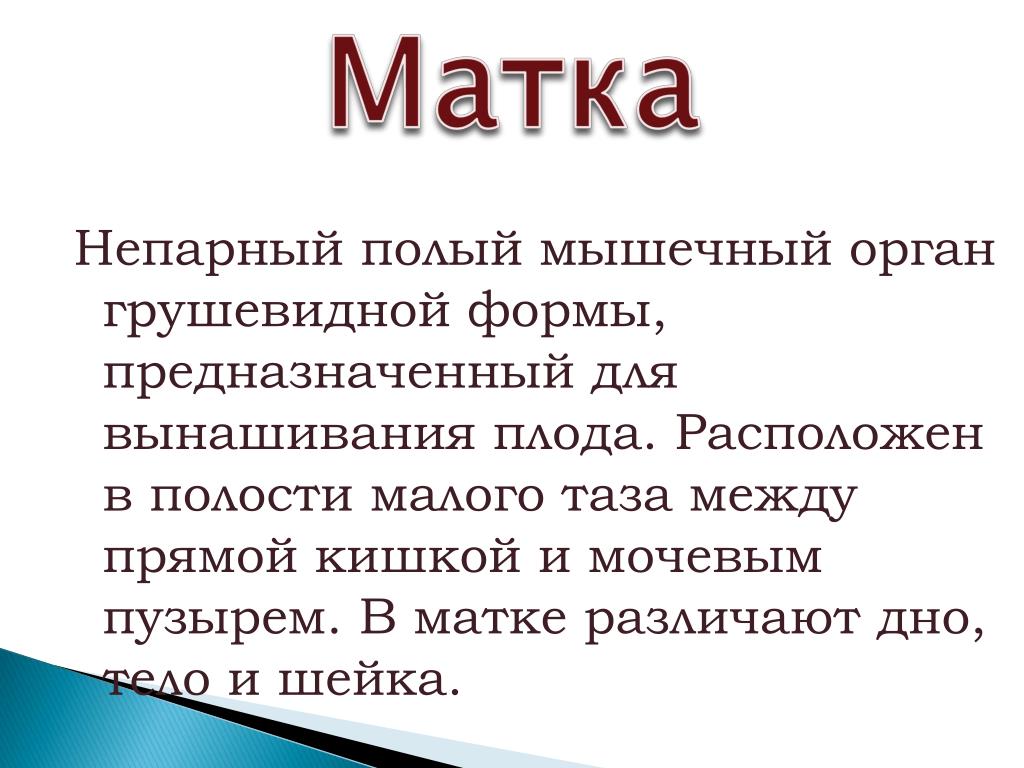 Матка

Непарный полый мышечный орган грушевидной формы, предназначенный для вынашивания плода. Расположен в полости малого таза между прямой кишкой и мочевым пузырем. В матке различают дно, тело и шейка.